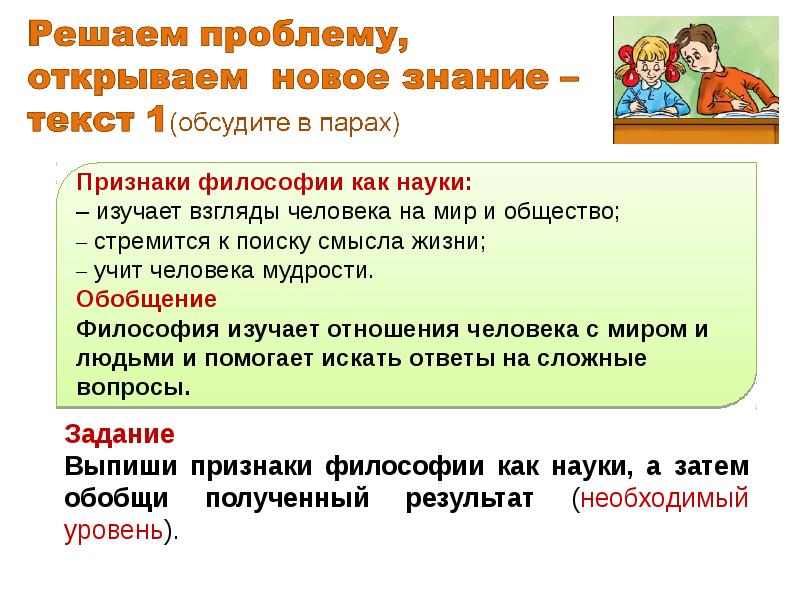 Решаем проблему, открываем новое знание – текст 1(обсудите в парах)

Признаки философии как науки:
– изучает взгляды человека на мир и общество;
– стремится к поиску смысла жизни;
– учит человека мудрости.
Обобщение
Философия изучает отношения человека с миром и людьми и помогает искать ответы на сложные вопросы.

Задание
Выпиши признаки философии как науки, а затем обобщи полученный результат (необходимый уровень).